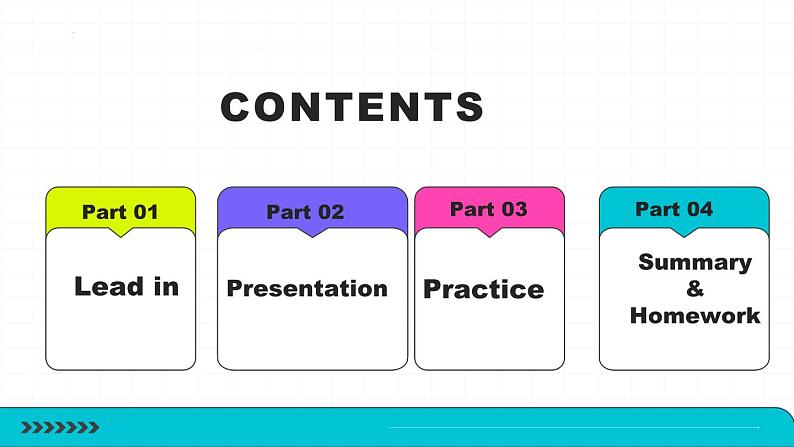 CONTENTS

Part 01
Lead in

Part 02
Presentation

Part 03
Practice

Part 04
Summary & Homework